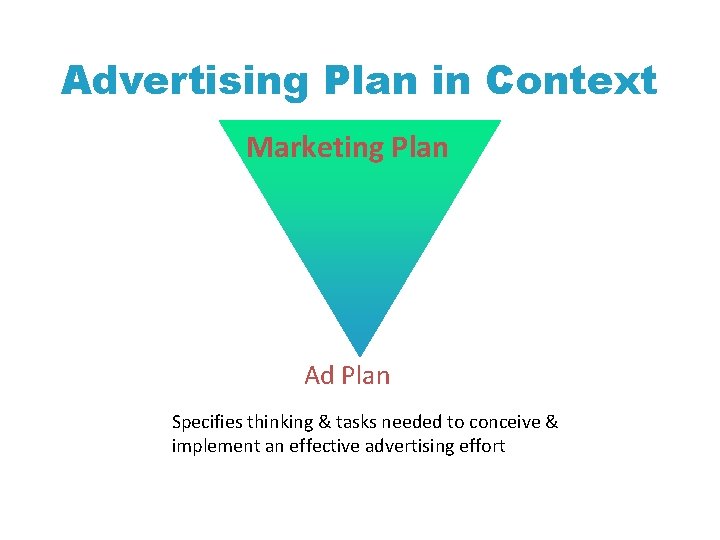 Advertising Plan in Context

Marketing Plan

Ad Plan

Specifies thinking & tasks needed to conceive & implement an effective advertising effort